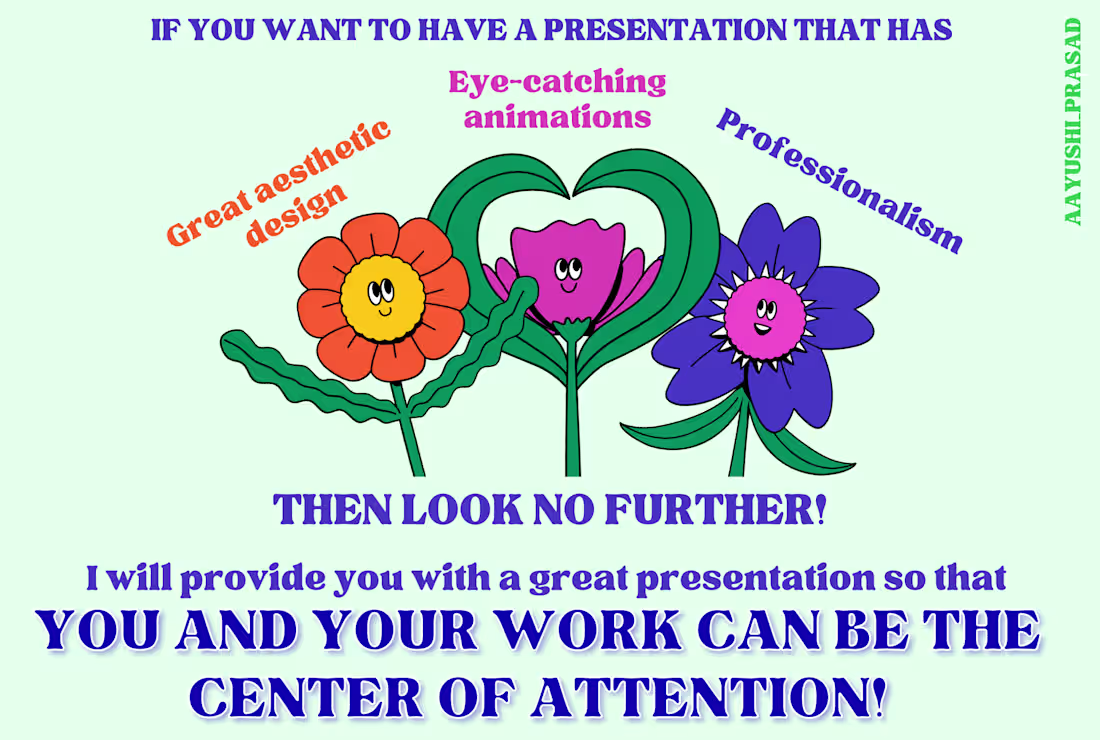 IF YOU WANT TO HAVE A PRESENTATION THAT HAS

Great aesthetic design

Eye-catching animations

Professionalism

AAYUSHI_PRASAD

THEN LOOK NO FURTHER!

I will provide you with a great presentation so that

YOU AND YOUR WORK CAN BE THE CENTER OF ATTENTION!